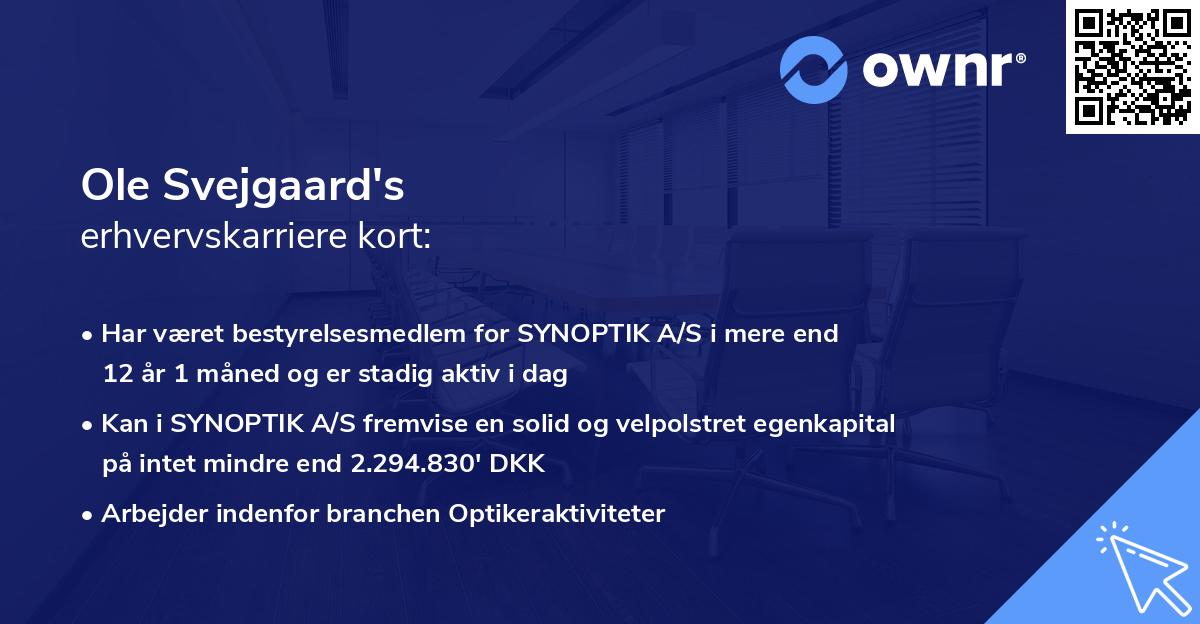 ownr®

Ole Svejgaard's
erhvervskarriere kort:

• Har været bestyrelsesmedlem for SYNOPTIK A/S i mere end 12 år 1 måned og er stadig aktiv i dag

• Kan i SYNOPTIK A/S fremvise en solid og velpolstret egenkapital på intet mindre end 2.294.830' DKK

• Arbejder indenfor branchen Optikeraktiviteter